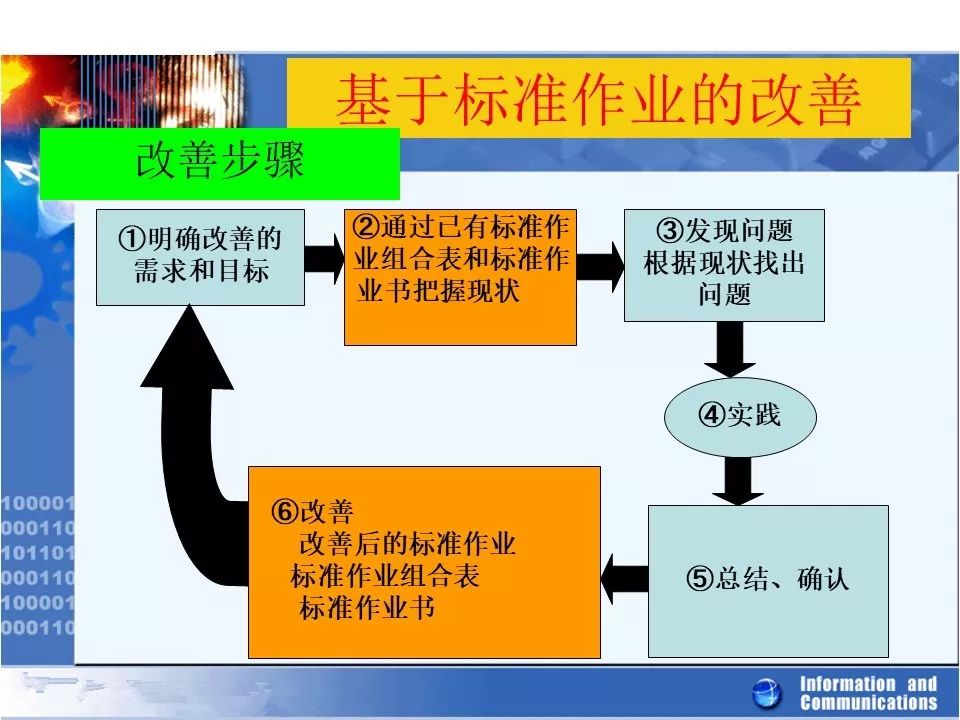 基于标准作业的改善

改善步骤

①明确改善的需求和目标

②通过已有标准作业组合表和标准作业书把握现状

③发现问题 根据现状找出问题

④实践

⑤总结、确认

⑥改善
改善后的标准作业
标准作业组合表
标准作业书

100001
000110
101101
000110
100001
000110

Information and Communications